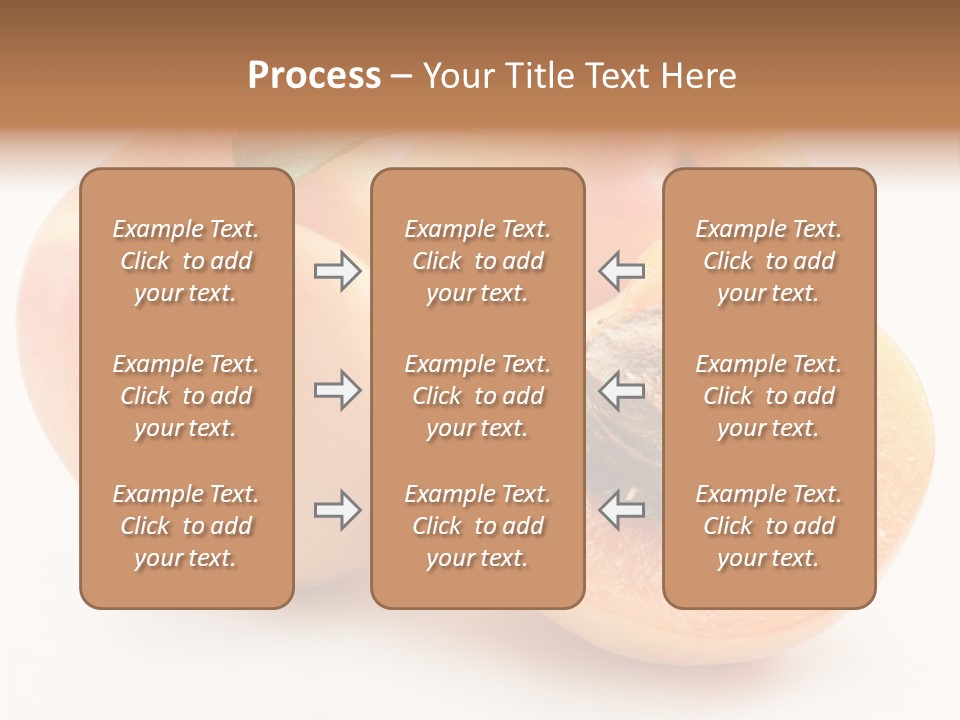 Process – Your Title Text Here

Example Text. Click to add your text.

Example Text. Click to add your text.

Example Text. Click to add your text.

Example Text. Click to add your text.

Example Text. Click to add your text.

Example Text. Click to add your text.

Example Text. Click to add your text.

Example Text. Click to add your text.

Example Text. Click to add your text.